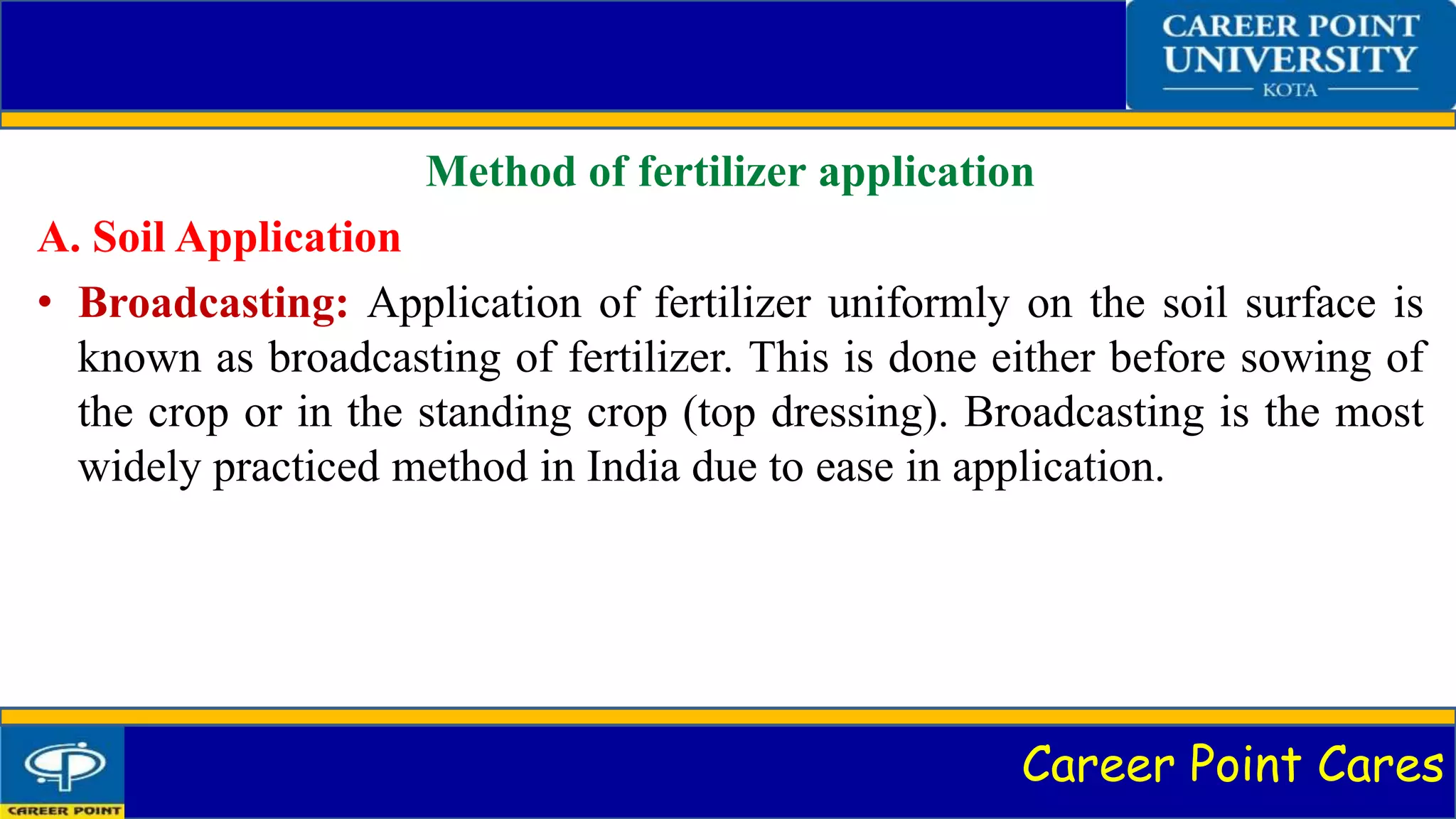 CAREER POINT UNIVERSITY
KOTA

Method of fertilizer application

A. Soil Application

• Broadcasting: Application of fertilizer uniformly on the soil surface is known as broadcasting of fertilizer. This is done either before sowing of the crop or in the standing crop (top dressing). Broadcasting is the most widely practiced method in India due to ease in application.

CAREER POINT

Career Point Cares